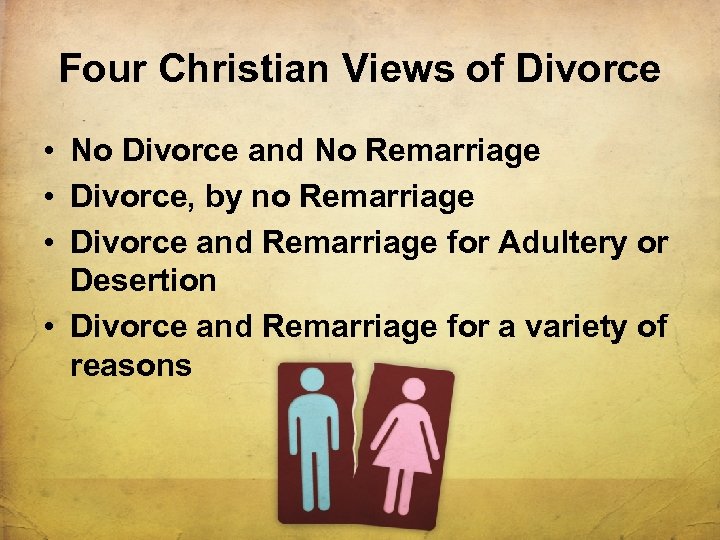 Four Christian Views of Divorce

• No Divorce and No Remarriage
• Divorce, by no Remarriage
• Divorce and Remarriage for Adultery or Desertion
• Divorce and Remarriage for a variety of reasons